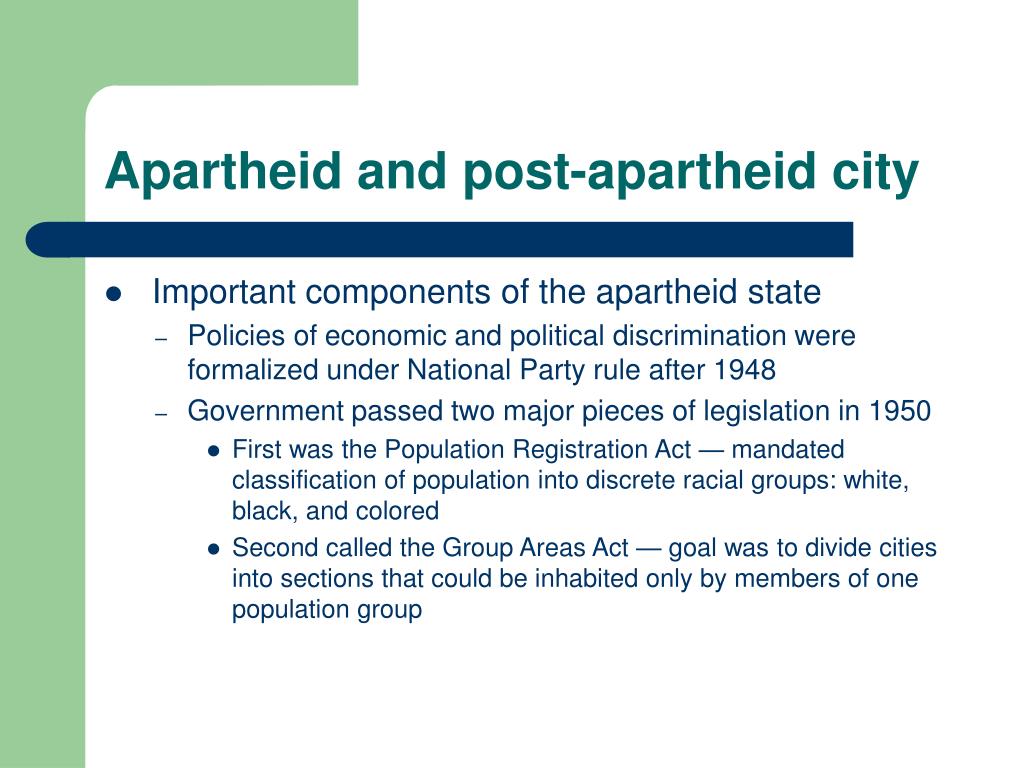 Apartheid and post-apartheid city

- Important components of the apartheid state
  - Policies of economic and political discrimination were formalized under National Party rule after 1948
  - Government passed two major pieces of legislation in 1950
    - First was the Population Registration Act — mandated classification of population into discrete racial groups: white, black, and colored
    - Second called the Group Areas Act — goal was to divide cities into sections that could be inhabited only by members of one population group